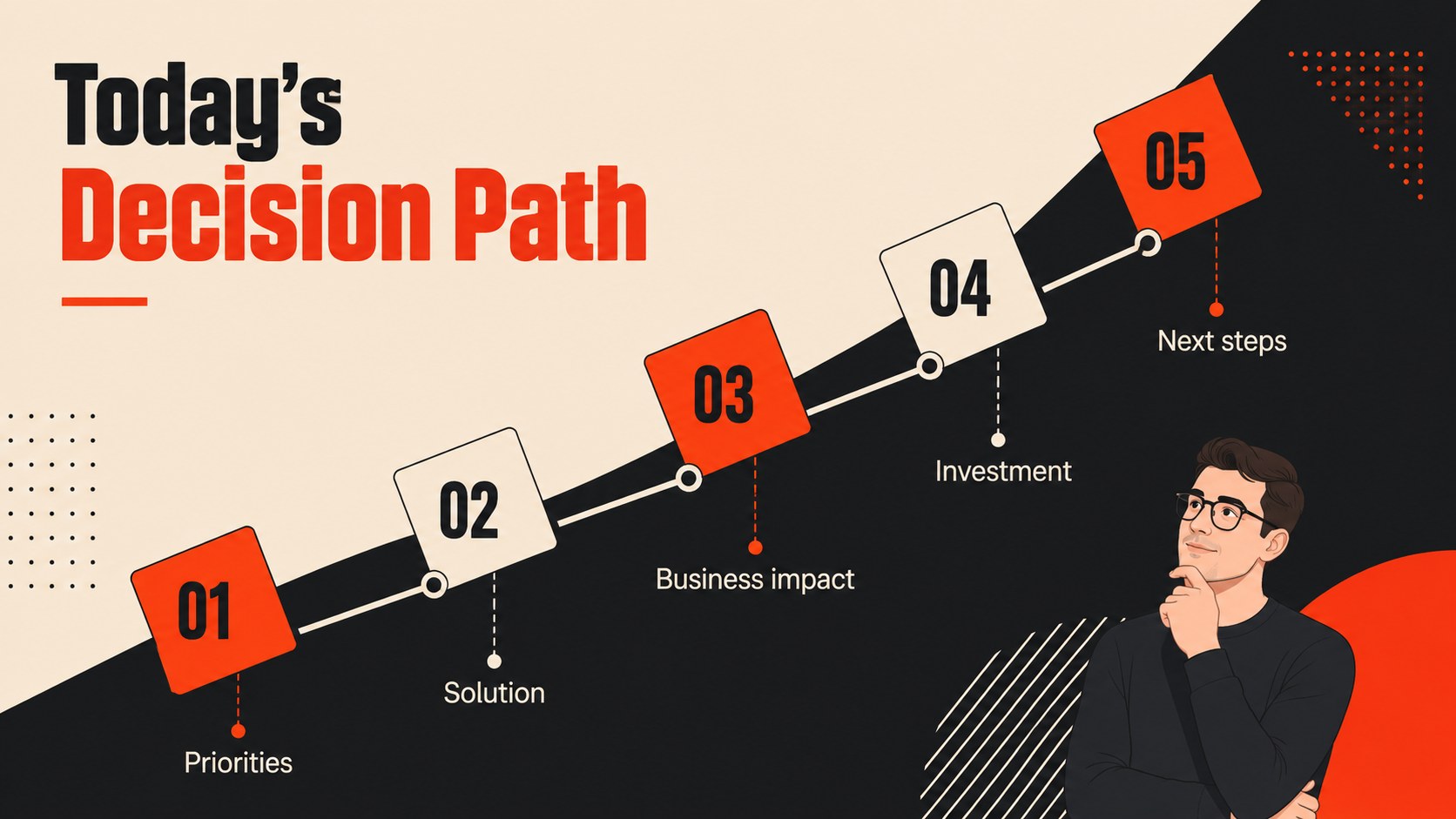 Today's
Decision Path

01

Priorities

02

Solution

03

Business impact

04

Investment

05

Next steps